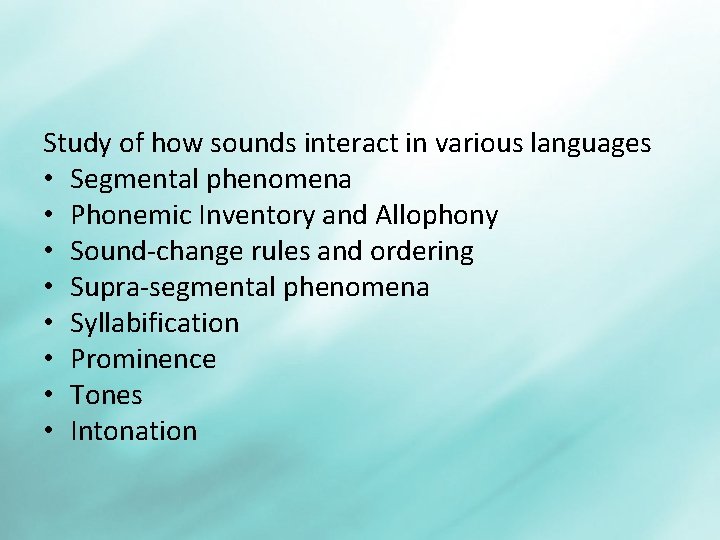 Study of how sounds interact in various languages
• Segmental phenomena
• Phonemic Inventory and Allophony
• Sound-change rules and ordering
• Supra-segmental phenomena
• Syllabification
• Prominence
• Tones
• Intonation